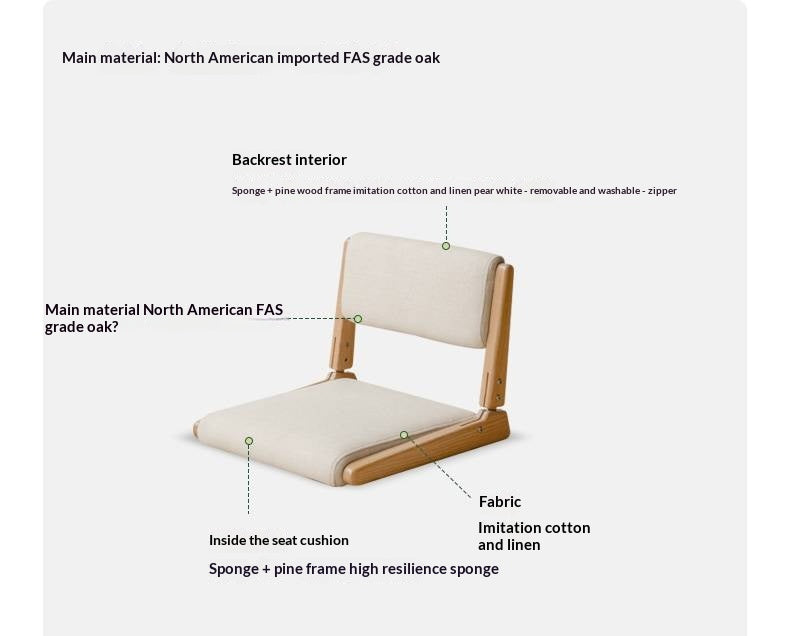 Main material: North American imported FAS grade oak

Backrest interior

Sponge + pine wood frame imitation cotton and linen pear white - removable and washable - zipper

Main material North American FAS grade oak?

Fabric

Imitation cotton and linen

Inside the seat cushion

Sponge + pine frame high resilience sponge